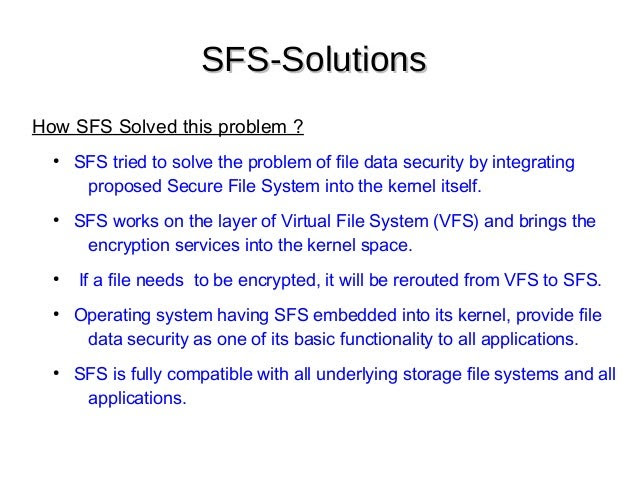 SFS-Solutions

How SFS Solved this problem ?

• SFS tried to solve the problem of file data security by integrating proposed Secure File System into the kernel itself.

• SFS works on the layer of Virtual File System (VFS) and brings the encryption services into the kernel space.

• If a file needs to be encrypted, it will be rerouted from VFS to SFS.

• Operating system having SFS embedded into its kernel, provide file data security as one of its basic functionality to all applications.

• SFS is fully compatible with all underlying storage file systems and all applications.